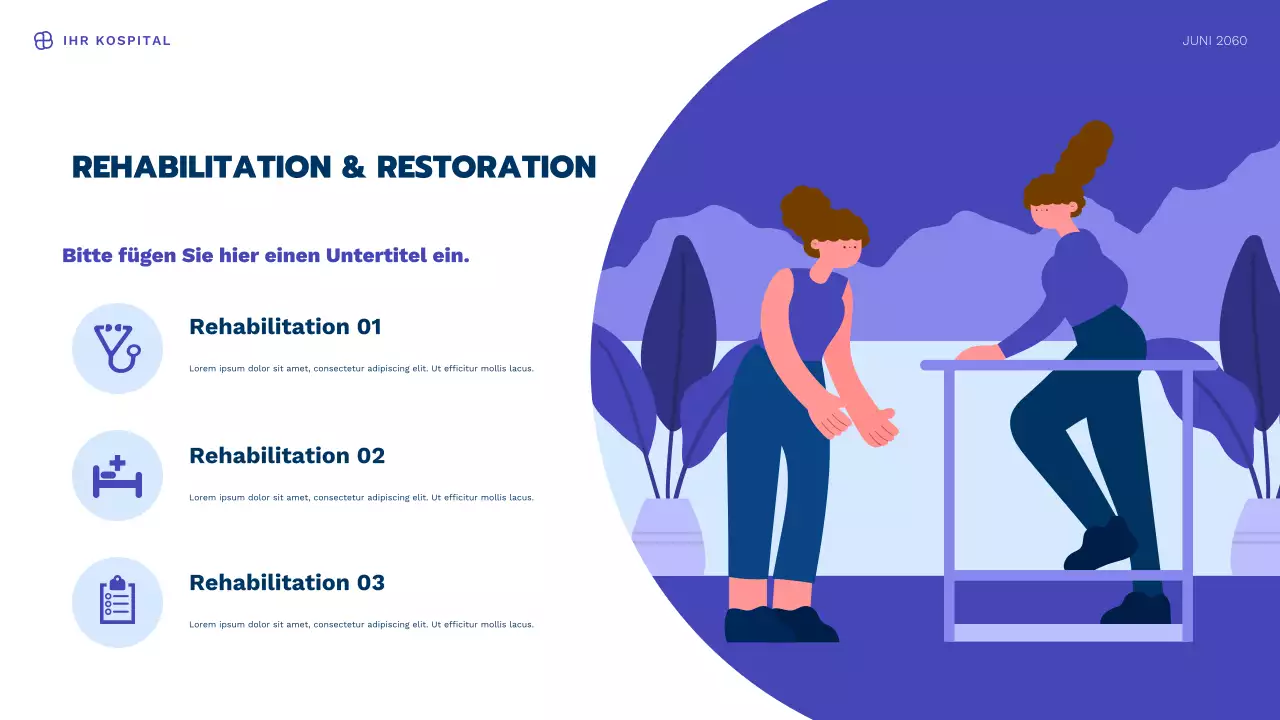 IHR KOSPITAL

JUNI 2060

REHABILITATION & RESTORATION

Bitte fügen Sie hier einen Untertitel ein.

Rehabilitation 01

Lorem ipsum dolor sit amet, consectetur adipiscing elit. Ut efficitur mollis lacus.

Rehabilitation 02

Lorem ipsum dolor sit amet, consectetur adipiscing elit. Ut efficitur mollis lacus.

Rehabilitation 03

Lorem ipsum dolor sit amet, consectetur adipiscing elit. Ut efficitur mollis lacus.